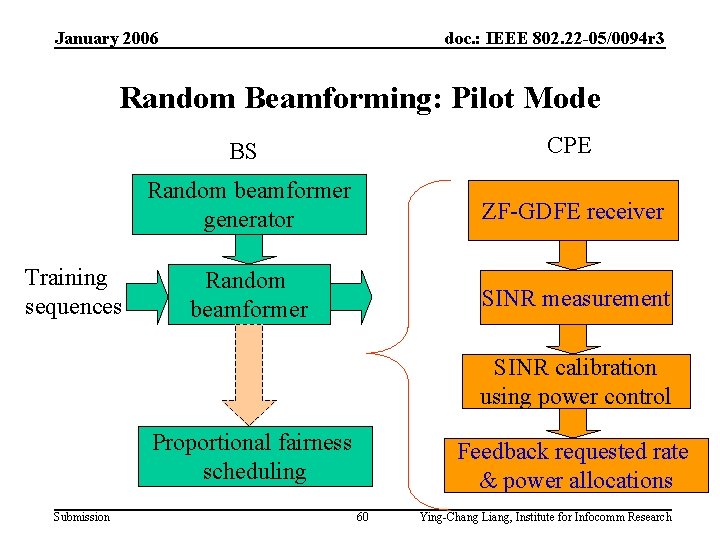 January 2006

doc.: IEEE 802.22-05/0094r3

Random Beamforming: Pilot Mode

BS

Random beamformer generator

Training sequences

Random beamformer

Proportional fairness scheduling

CPE

ZF-GDFE receiver

SINR measurement

SINR calibration using power control

Feedback requested rate & power allocations

Submission

60

Ying-Chang Liang, Institute for Infocomm Research